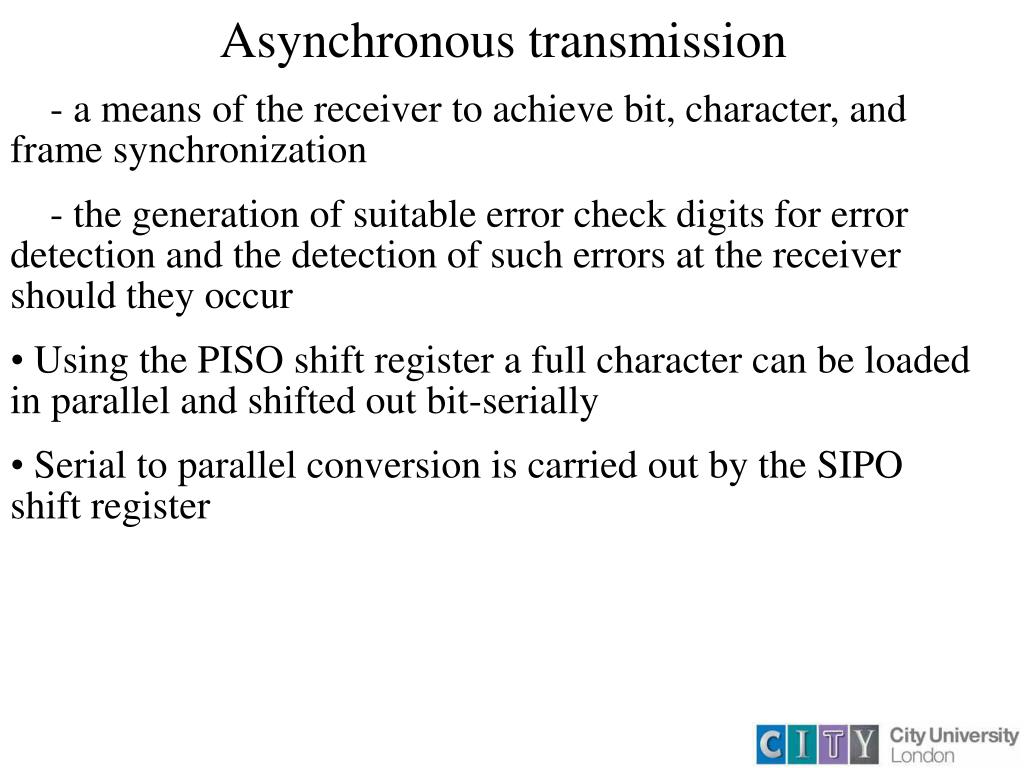 Asynchronous transmission

- a means of the receiver to achieve bit, character, and frame synchronization

- the generation of suitable error check digits for error detection and the detection of such errors at the receiver should they occur

• Using the PISO shift register a full character can be loaded in parallel and shifted out bit-serially

• Serial to parallel conversion is carried out by the SIPO shift register

CITY City University London